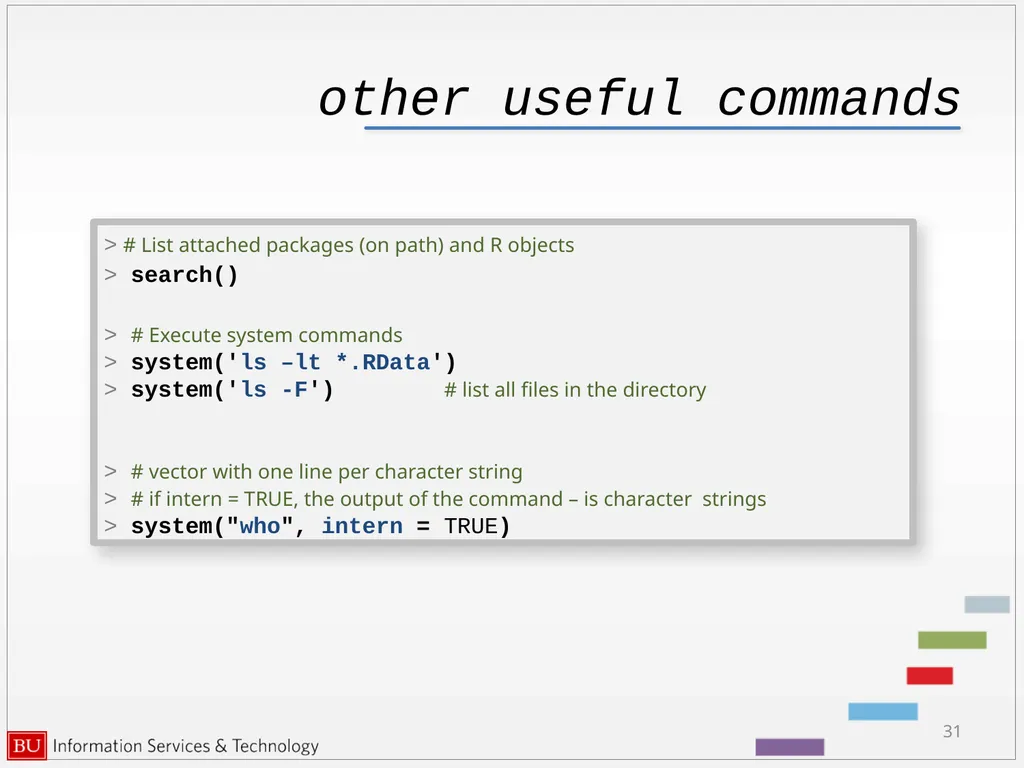 other useful commands

> # List attached packages (on path) and R objects
> search()

> # Execute system commands
> system('ls –lt *.RData')
> system('ls -F') # list all files in the directory

> # vector with one line per character string
> # if intern = TRUE, the output of the command – is character strings
> system("who", intern = TRUE)

BU Information Services & Technology

31